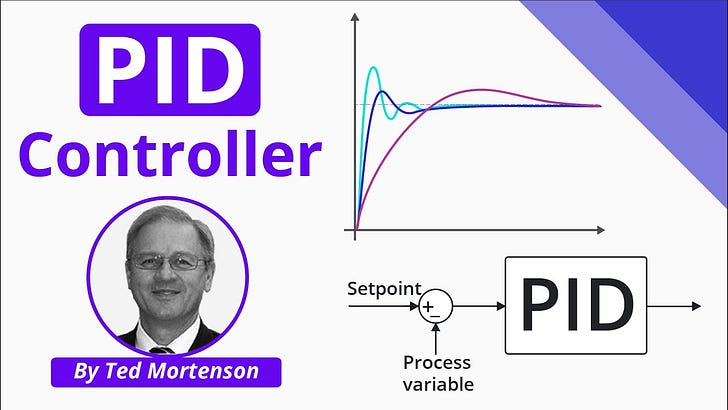 PID
Controller

By Ted Mortenson

Setpoint
+
−
PID

Process variable